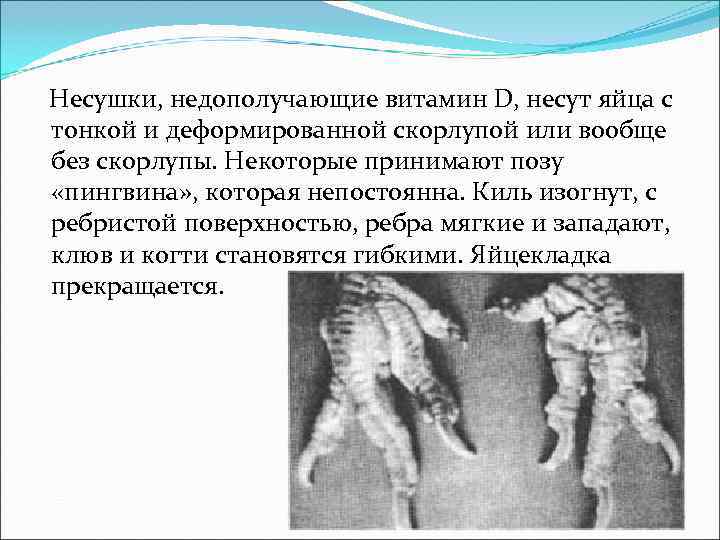 Несушки, недополучающие витамин D, несут яйца с тонкой и деформированной скорлупой или вообще без скорлупы. Некоторые принимают позу «пингвина», которая непостоянна. Киль изогнут, с ребристой поверхностью, ребра мягкие и западают, клюв и когти становятся гибкими. Яйцекладка прекращается.